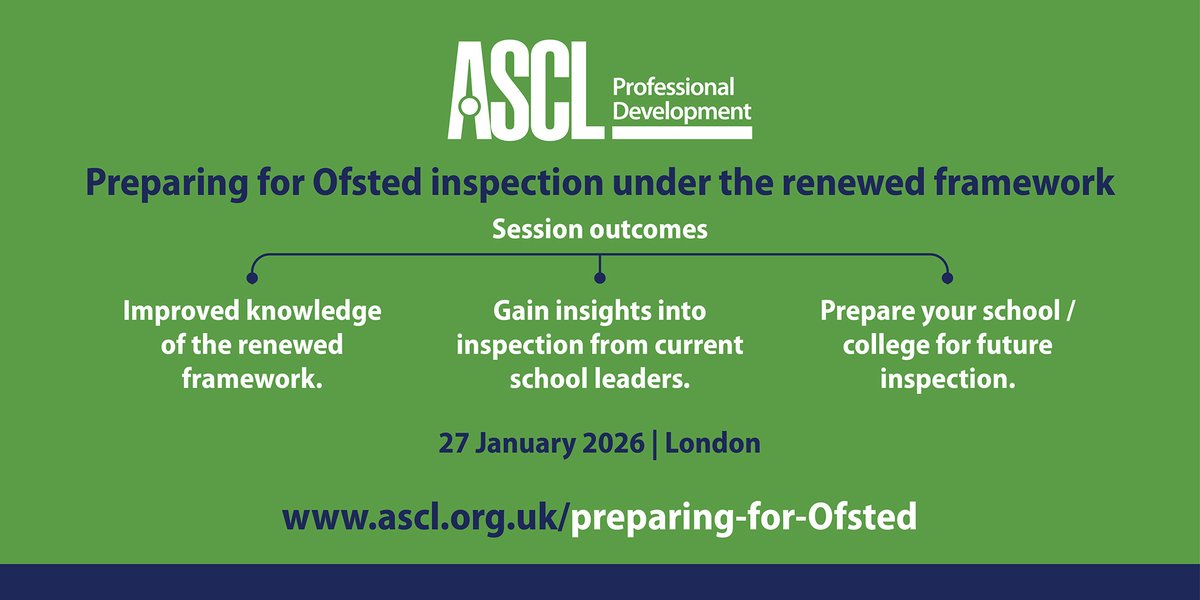 ASCL Professional Development

Preparing for Ofsted inspection under the renewed framework

Session outcomes

Improved knowledge of the renewed framework.

Gain insights into inspection from current school leaders.

Prepare your school / college for future inspection.

27 January 2026 | London

www.ascl.org.uk/preparing-for-Ofsted